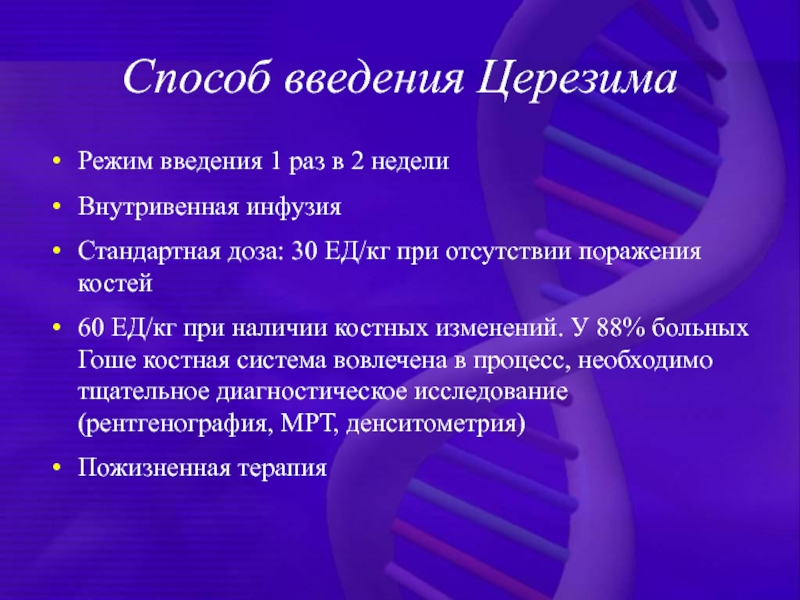 Способ введения Церезима

• Режим введения 1 раз в 2 недели

• Внутривенная инфузия

• Стандартная доза: 30 ЕД/кг при отсутствии поражения костей

• 60 ЕД/кг при наличии костных изменений. У 88% больных Гоше костная система вовлечена в процесс, необходимо тщательное диагностическое исследование (рентгенография, МРТ, денситометрия)

• Пожизненная терапия